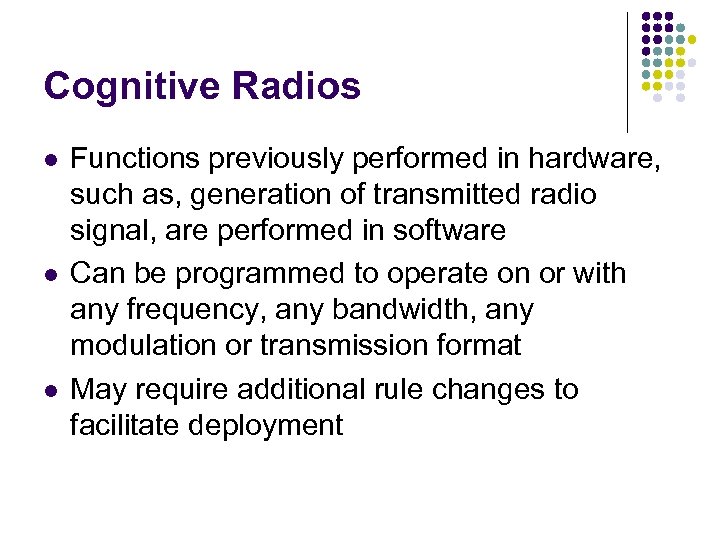 Cognitive Radios

- Functions previously performed in hardware, such as, generation of transmitted radio signal, are performed in software
- Can be programmed to operate on or with any frequency, any bandwidth, any modulation or transmission format
- May require additional rule changes to facilitate deployment